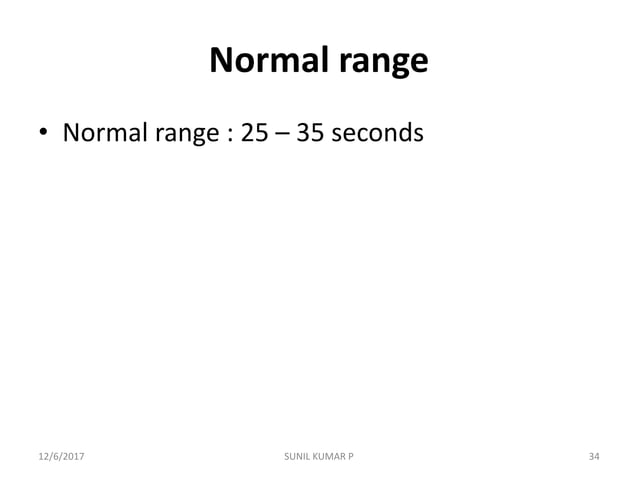 Normal range

• Normal range : 25 – 35 seconds

12/6/2017 SUNIL KUMAR P 34